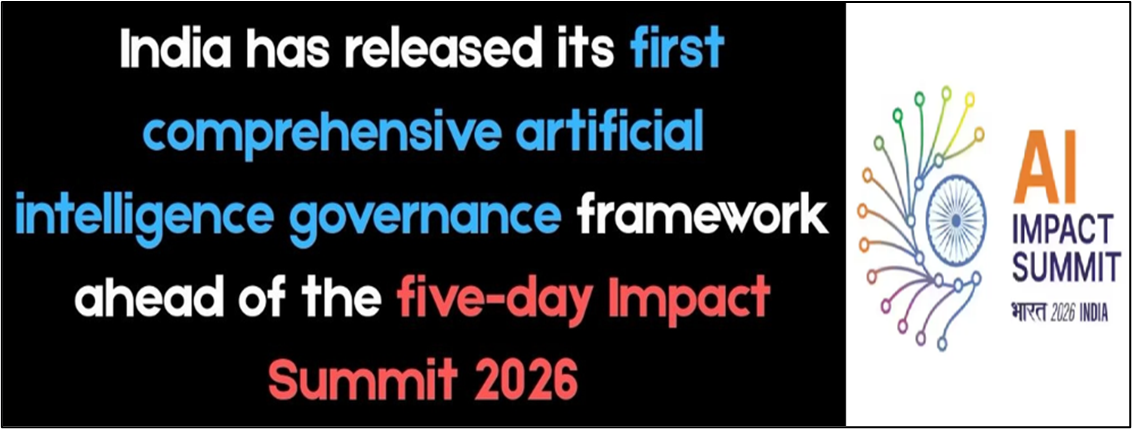 India has released its first comprehensive artificial intelligence governance framework ahead of the five-day Impact Summit 2026

AI
IMPACT
SUMMIT
भारत 2026 INDIA